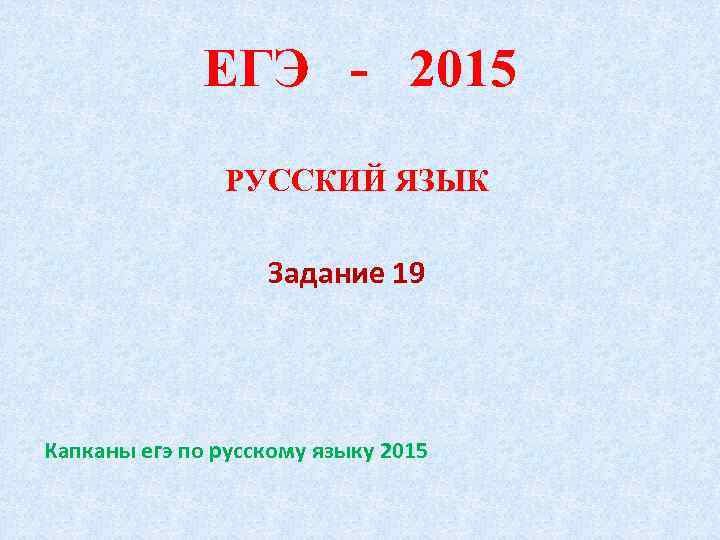 ЕГЭ - 2015

РУССКИЙ ЯЗЫК

Задание 19

Капканы егэ по русскому языку 2015